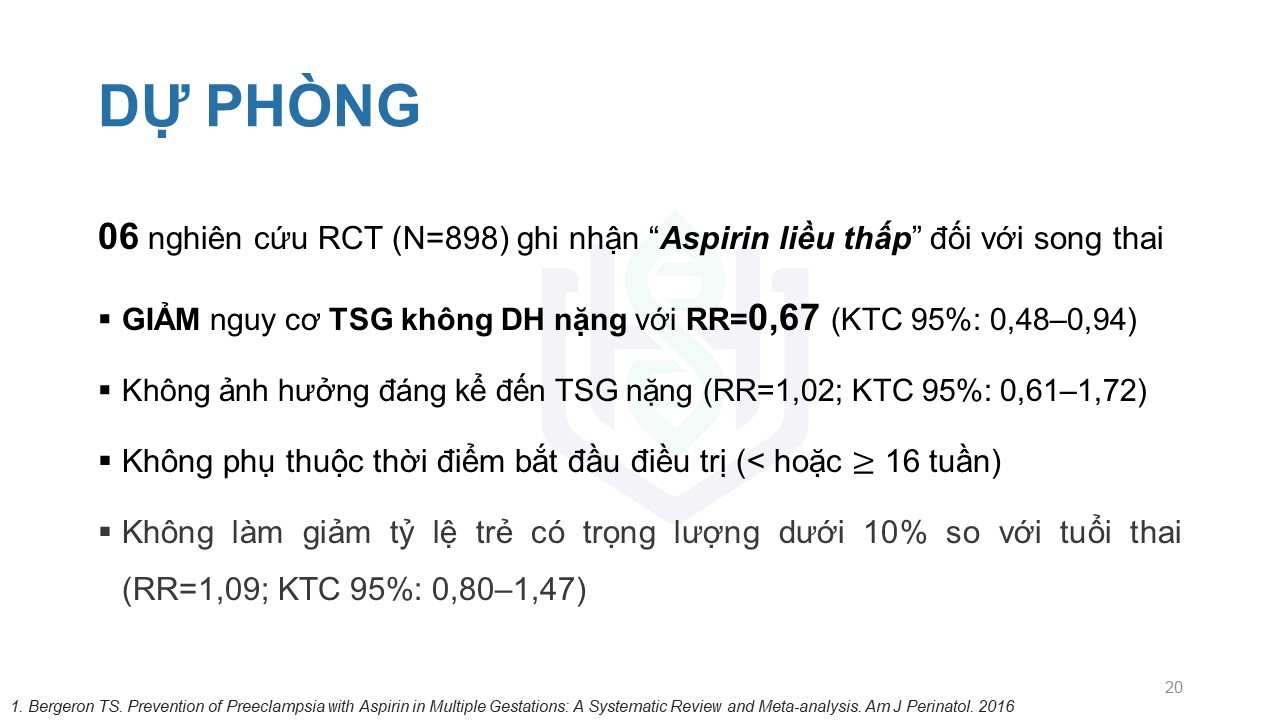 DỰ PHÒNG

06 nghiên cứu RCT (N=898) ghi nhận “Aspirin liều thấp” đối với song thai

▪ GIẢM nguy cơ TSG không DH nặng với RR=0,67 (KTC 95%: 0,48–0,94)

▪ Không ảnh hưởng đáng kể đến TSG nặng (RR=1,02; KTC 95%: 0,61–1,72)

▪ Không phụ thuộc thời điểm bắt đầu điều trị (< hoặc $\geq$ 16 tuần)

▪ Không làm giảm tỷ lệ trẻ có trọng lượng dưới 10% so với tuổi thai (RR=1,09; KTC 95%: 0,80–1,47)

20

1. Bergeron TS. Prevention of Preeclampsia with Aspirin in Multiple Gestations: A Systematic Review and Meta-analysis. Am J Perinatol. 2016